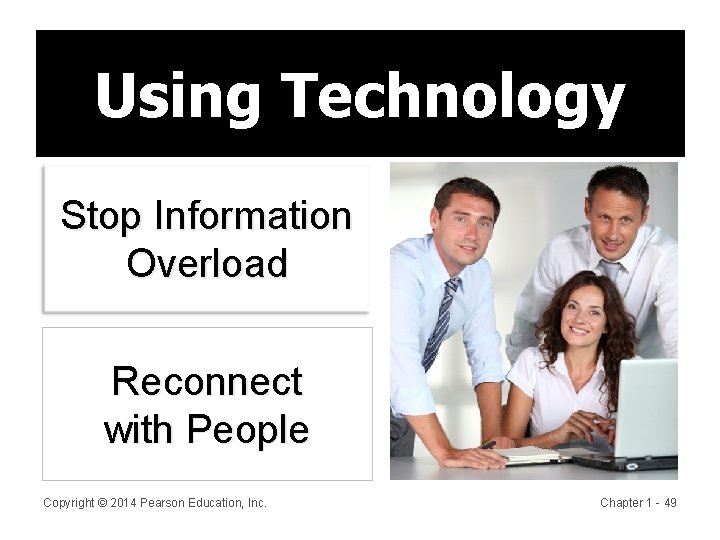 Using Technology

Stop Information Overload

Reconnect with People

Copyright © 2014 Pearson Education, Inc.

Chapter 1 - 49